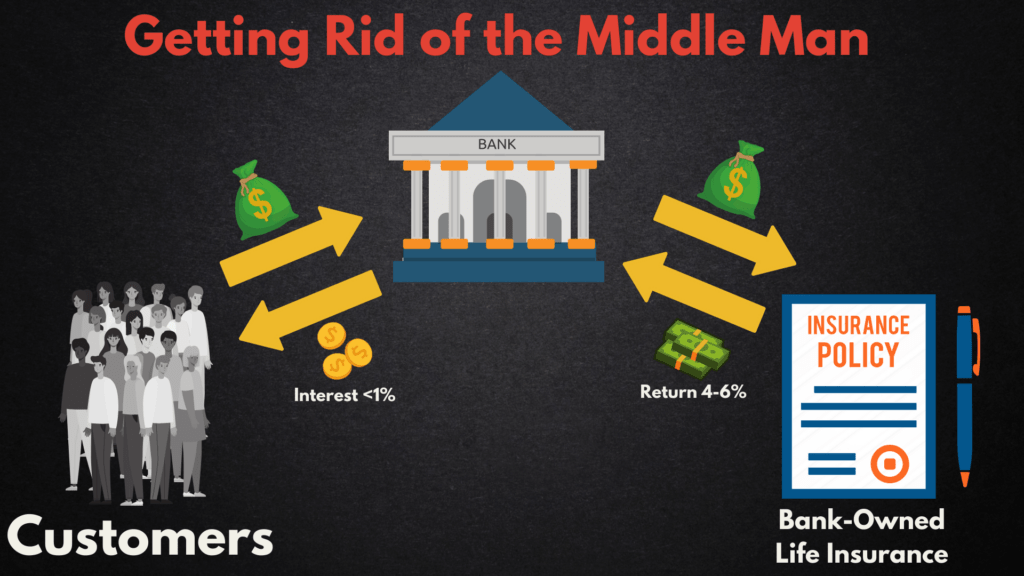 Getting Rid of the Middle Man

BANK

$

$

Interest <1%

Return 4-6%

INSURANCE POLICY

Customers

Bank-Owned Life Insurance